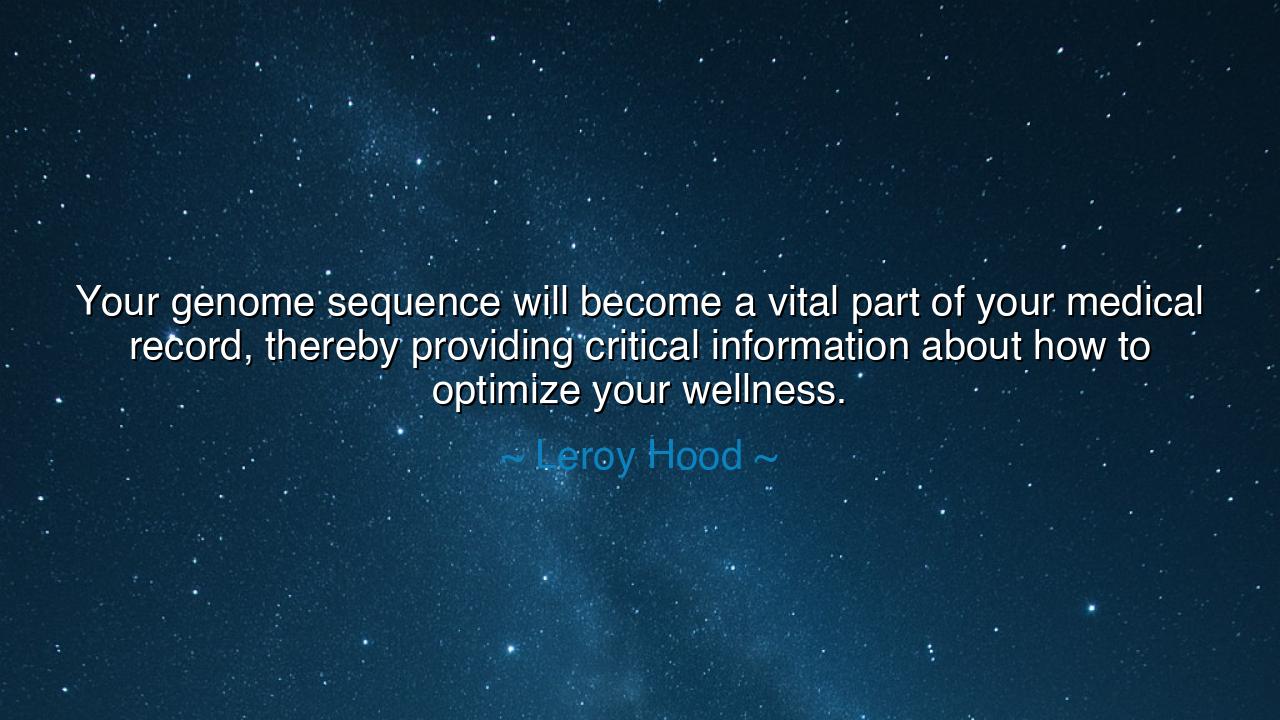 Your genome sequence will become a vital part of your medical record, thereby providing critical information about how to optimize your wellness.

~ Leroy Hood ~